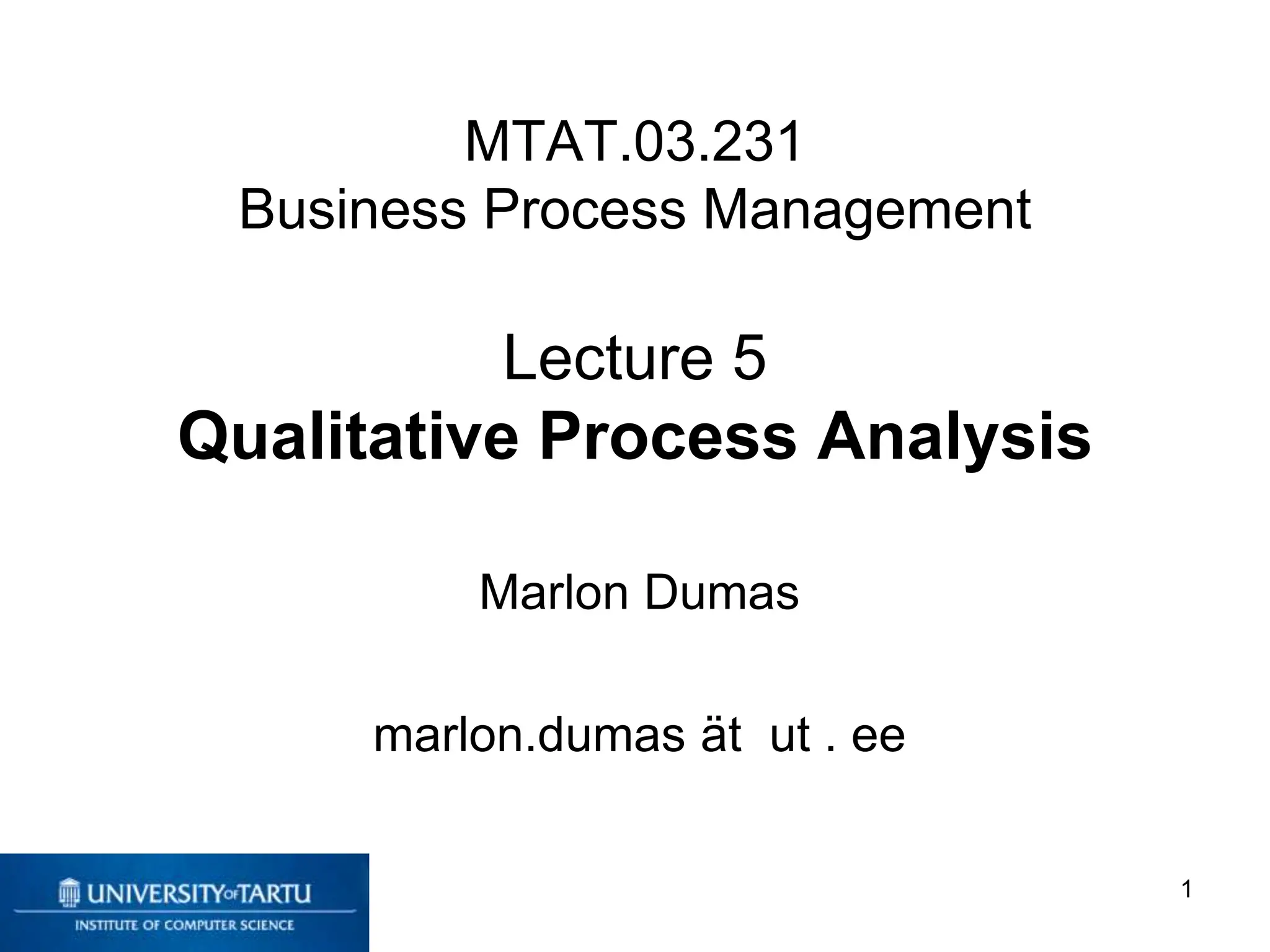 MTAT.03.231
Business Process Management

Lecture 5
Qualitative Process Analysis

Marlon Dumas

marlon.dumas ät ut . ee

UNIVERSITY OF TARTU
INSTITUTE OF COMPUTER SCIENCE

1